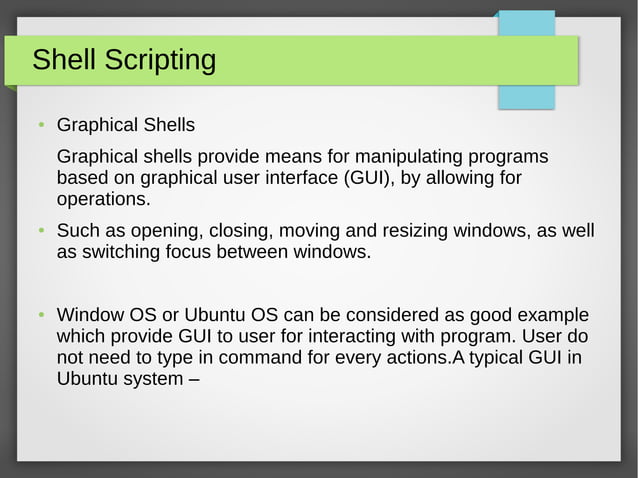 Shell Scripting

• Graphical Shells

Graphical shells provide means for manipulating programs based on graphical user interface (GUI), by allowing for operations.

• Such as opening, closing, moving and resizing windows, as well as switching focus between windows.

• Window OS or Ubuntu OS can be considered as good example which provide GUI to user for interacting with program. User do not need to type in command for every actions.A typical GUI in Ubuntu system –